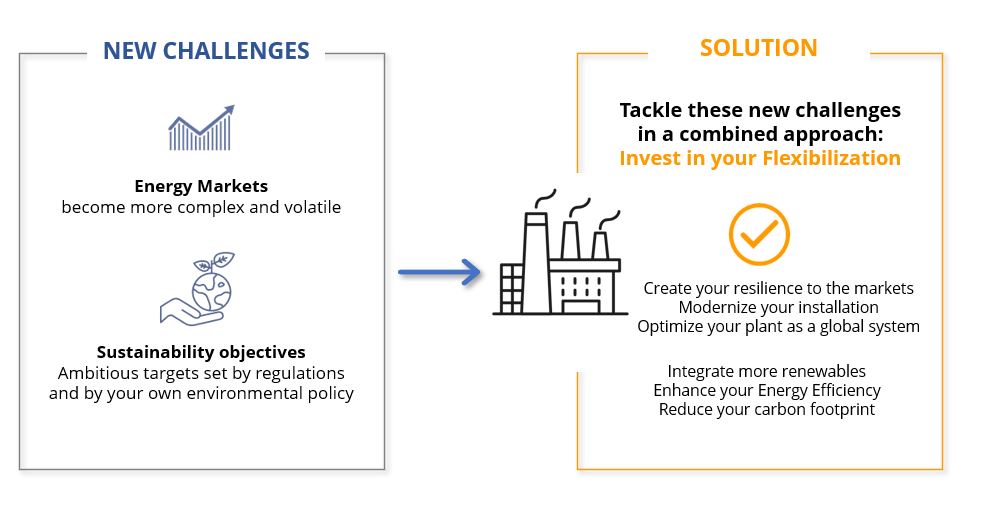 NEW CHALLENGES

Energy Markets
become more complex and volatile

Sustainability objectives
Ambitious targets set by regulations and by your own environmental policy

SOLUTION

Tackle these new challenges in a combined approach:
Invest in your Flexibilization

Create your resilience to the markets
Modernize your installation
Optimize your plant as a global system

Integrate more renewables
Enhance your Energy Efficiency
Reduce your carbon footprint